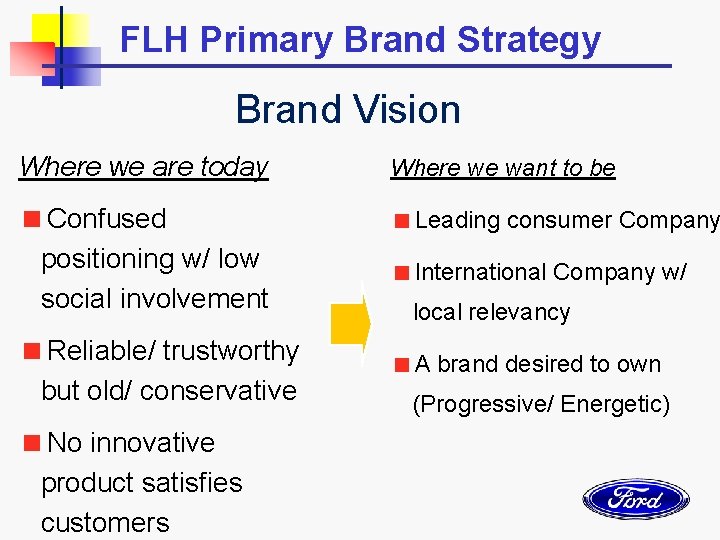 FLH Primary Brand Strategy

Brand Vision

Where we are today

• Confused positioning w/ low social involvement

• Reliable/ trustworthy but old/ conservative

• No innovative product satisfies customers

Where we want to be

• Leading consumer Company

• International Company w/ local relevancy

• A brand desired to own (Progressive/ Energetic)

Ford